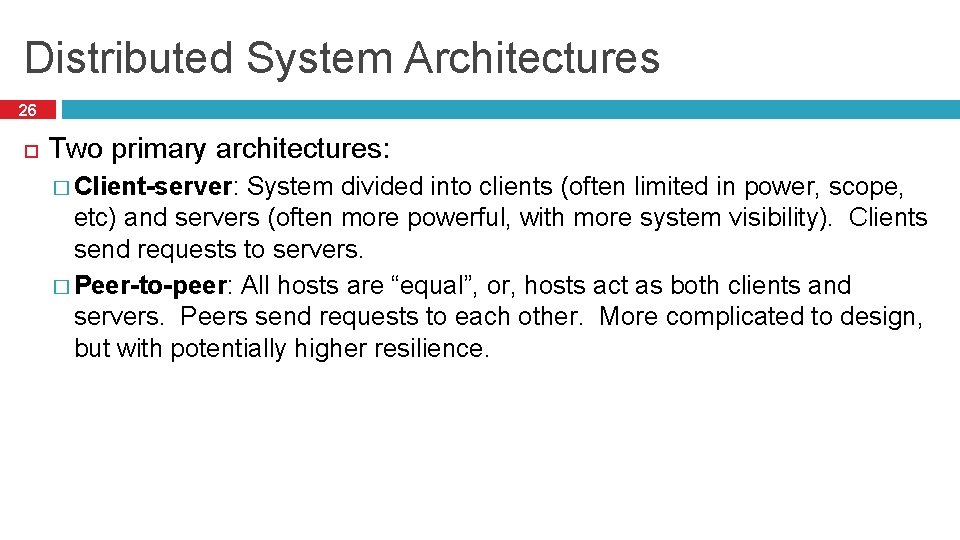 Distributed System Architectures

26

Two primary architectures:

Client-server: System divided into clients (often limited in power, scope, etc) and servers (often more powerful, with more system visibility). Clients send requests to servers.

Peer-to-peer: All hosts are “equal”, or, hosts act as both clients and servers. Peers send requests to each other. More complicated to design, but with potentially higher resilience.